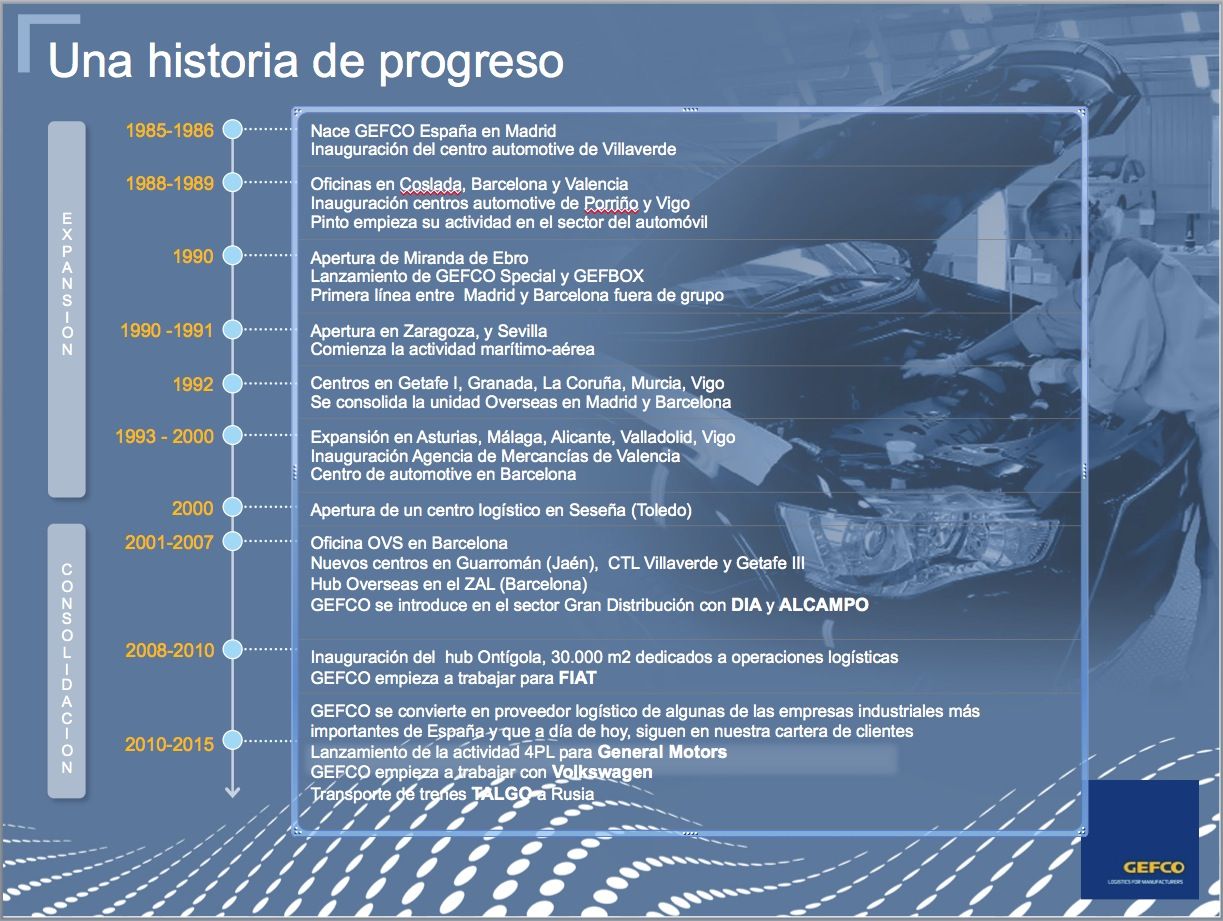 Una historia de progreso

EXPANSION

CONSOLIDACION

1985-1986
Nace GEFCO España en Madrid
Inauguración del centro automotive de Villaverde

1988-1989
Oficinas en Coslada, Barcelona y Valencia
Inauguración centros automotive de Porriño y Vigo
Pinto empieza su actividad en el sector del automóvil

1990
Apertura de Miranda de Ebro
Lanzamiento de GEFCO Special y GEFBOX
Primera línea entre Madrid y Barcelona fuera de grupo

1990 -1991
Apertura en Zaragoza, y Sevilla
Comienza la actividad marítimo-aérea

1992
Centros en Getafe I, Granada, La Coruña, Murcia, Vigo
Se consolida la unidad Overseas en Madrid y Barcelona

1993 - 2000
Expansión en Asturias, Málaga, Alicante, Valladolid, Vigo
Inauguración Agencia de Mercancías de Valencia
Centro de automotive en Barcelona

2000
Apertura de un centro logístico en Seseña (Toledo)

2001-2007
Oficina OVS en Barcelona
Nuevos centros en Guarromán (Jaén), CTL Villaverde y Getafe III
Hub Overseas en el ZAL (Barcelona)
GEFCO se introduce en el sector Gran Distribución con DIA y ALCAMPO

2008-2010
Inauguración del hub Ontígola, 30.000 m2 dedicados a operaciones logísticas
GEFCO empieza a trabajar para FIAT

2010-2015
GEFCO se convierte en proveedor logístico de algunas de las empresas industriales más importantes de España y que a día de hoy, siguen en nuestra cartera de clientes
Lanzamiento de la actividad 4PL para General Motors
GEFCO empieza a trabajar con Volkswagen
Transporte de trenes TALGO a Rusia

GEFCO
LOGISTICS FOR MANUFACTURERS